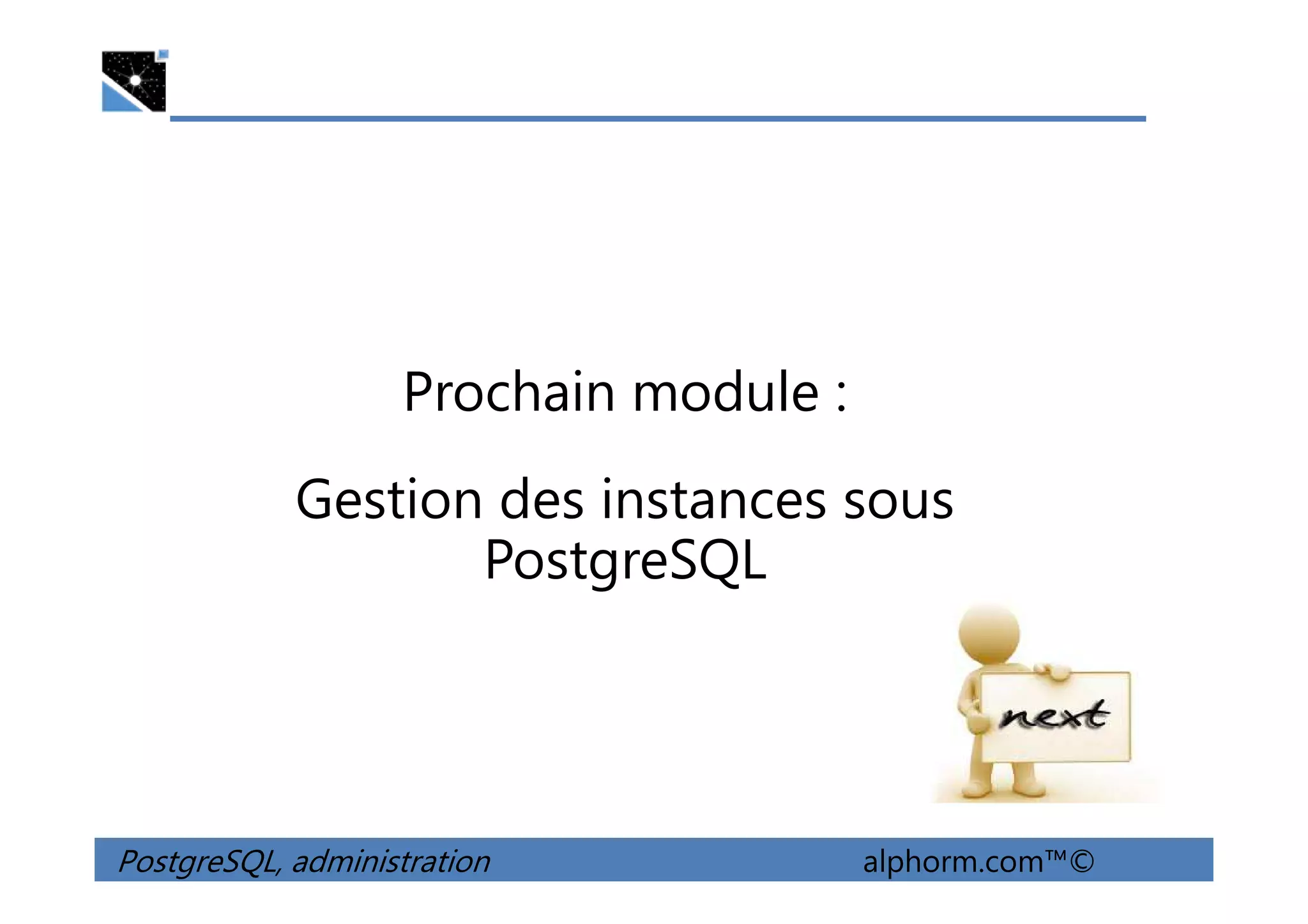 Prochain module :

Gestion des instances sous PostgreSQL

next

PostgreSQL, administration

alphorm.com™©